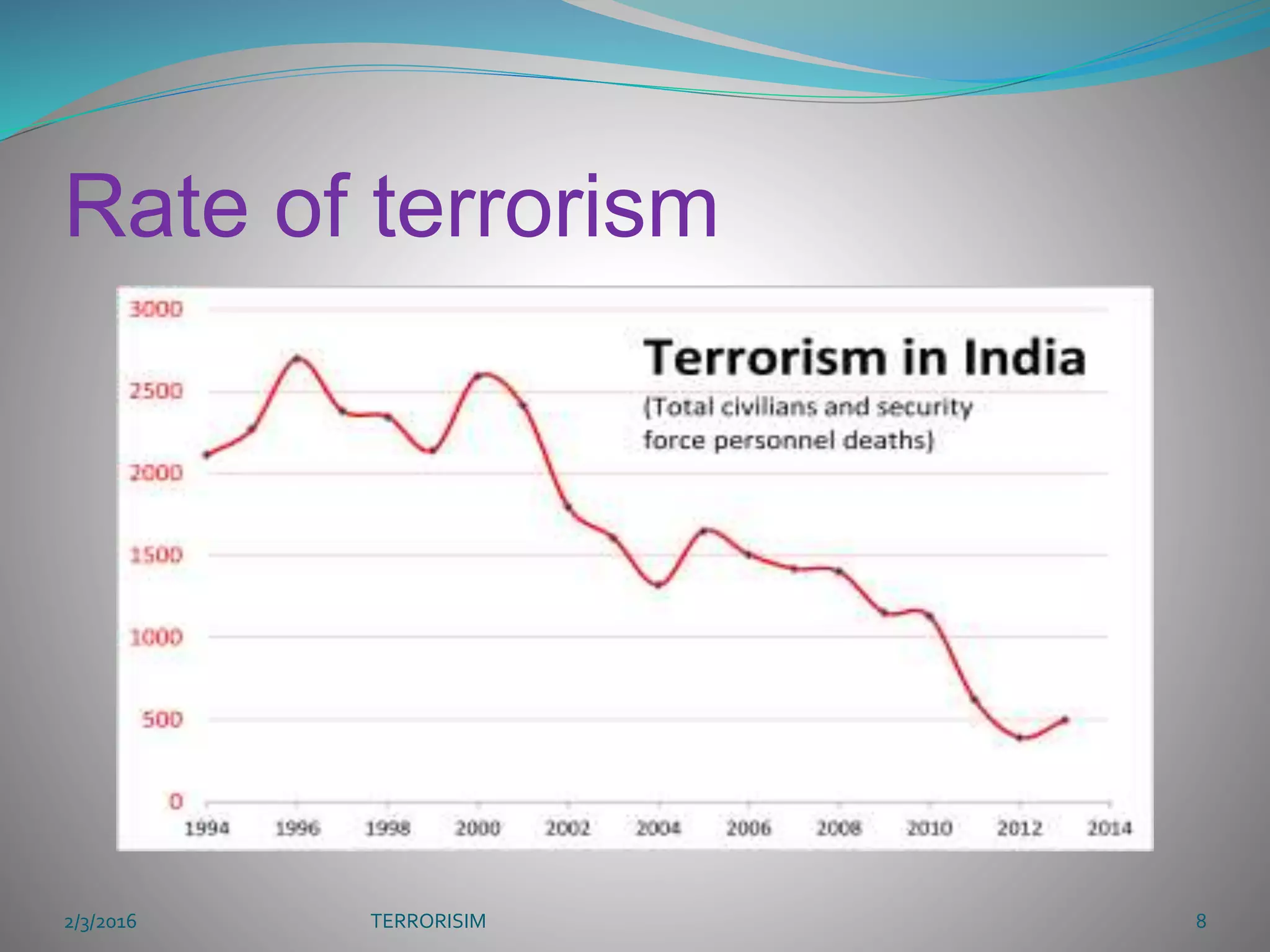 Rate of terrorism

Terrorism in India
(Total civilians and security force personnel deaths)

3000
2500
2000
1500
1000
500
0

1994 1996 1998 2000 2002 2004 2006 2008 2010 2012 2014

2/3/2016 TERRORISIM 8